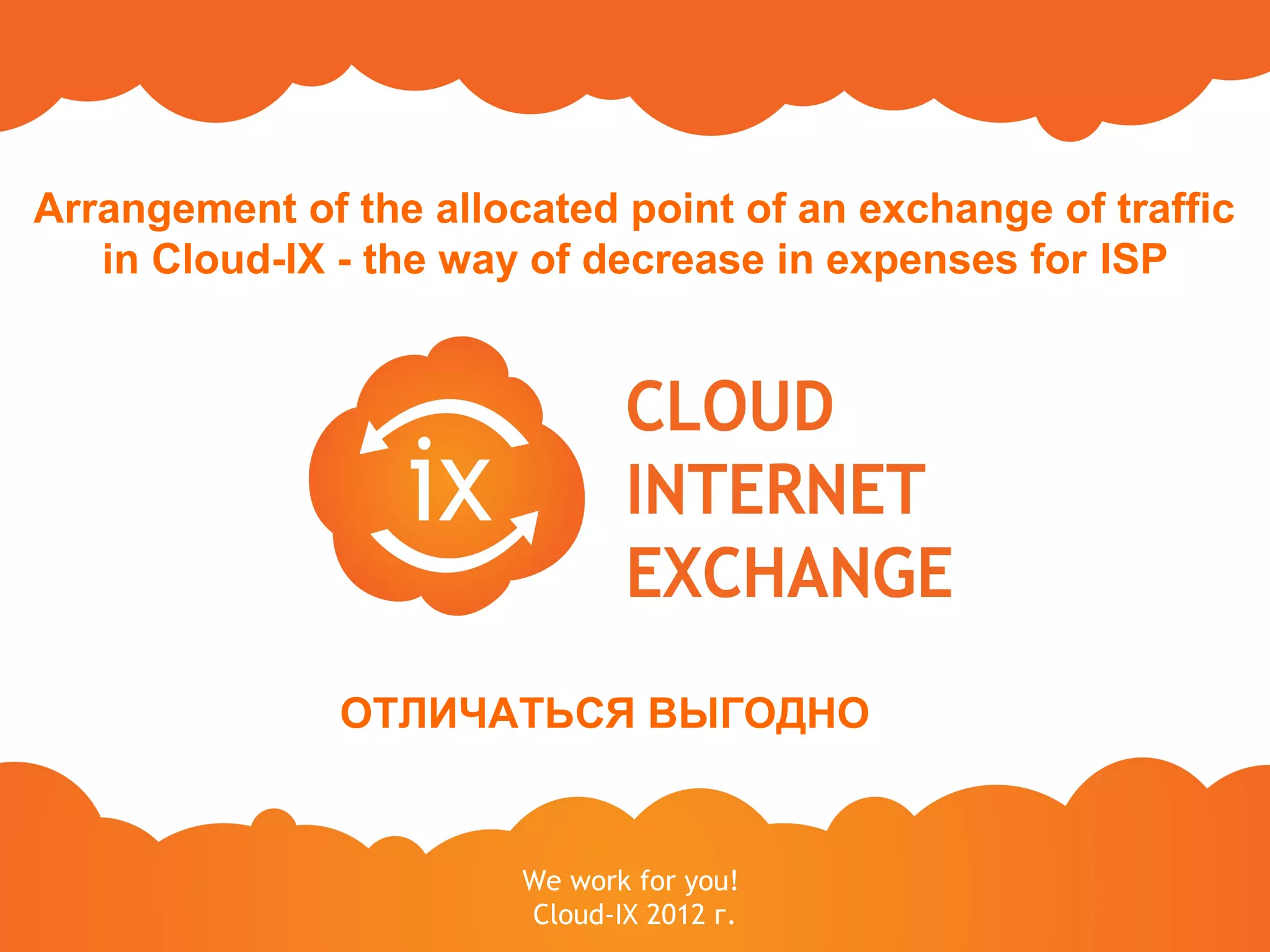 Arrangement of the allocated point of an exchange of traffic in Cloud-IX - the way of decrease in expenses for ISP

ix

CLOUD
INTERNET
EXCHANGE

ОТЛИЧАТЬСЯ ВЫГОДНО

We work for you!
Cloud-IX 2012 г.